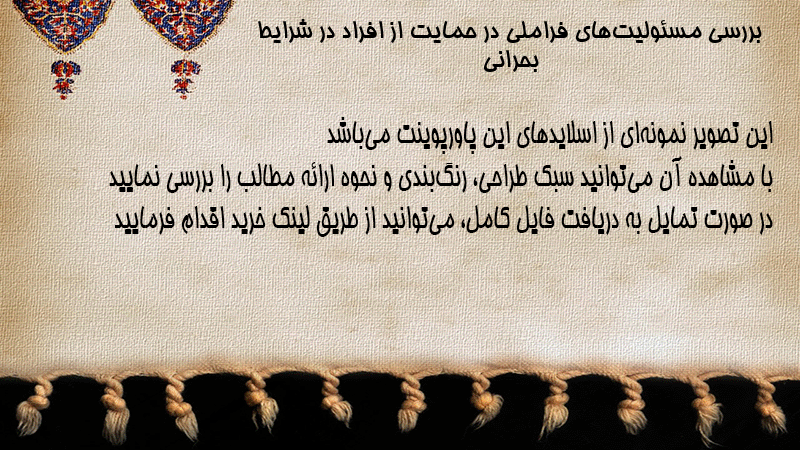 بررسی مسئولیت‌های فراملی در حمایت از افراد در شرایط بحرانی

این تصویر نمونه‌ای از اسلایدهای این پاورپوینت می‌باشد
با مشاهده آن می‌توانید سبک طراحی، رنگ‌بندی و نحوه ارائه مطالب را بررسی نمایید
در صورت تمایل به دریافت فایل کامل، می‌توانید از طریق لینک خرید اقدام فرمایید